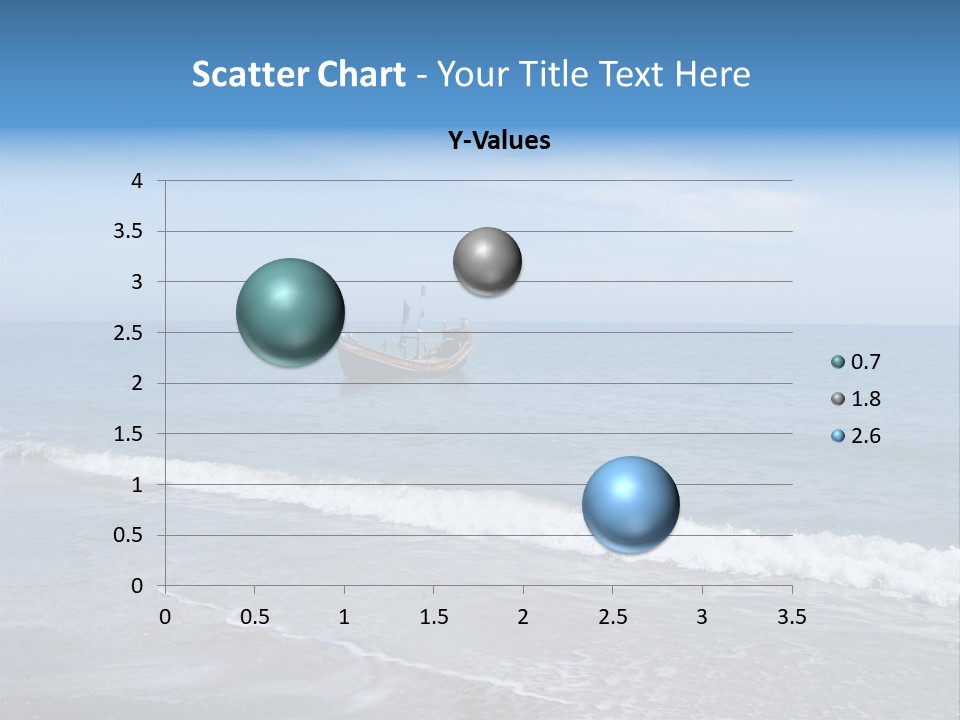 Scatter Chart - Your Title Text Here

Y-Values

4
3.5
3
2.5
2
1.5
1
0.5
0

0 0.5 1 1.5 2 2.5 3 3.5

0.7
1.8
2.6